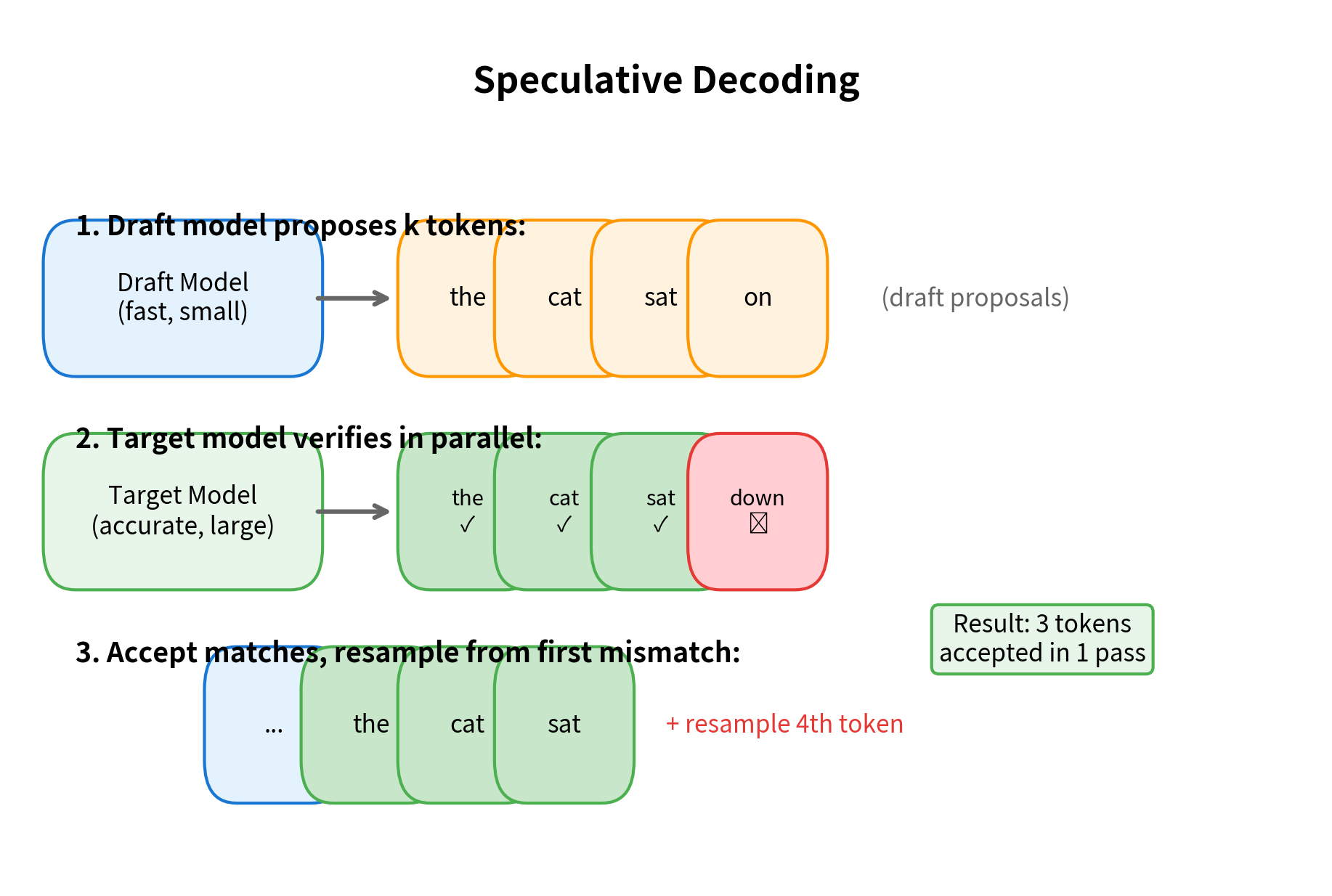 Speculative Decoding

1. Draft model proposes k tokens:

Draft Model
(fast, small)

the cat sat on

(draft proposals)

2. Target model verifies in parallel:

Target Model
(accurate, large)

the ✓ cat ✓ sat ✓ down ☒

Result: 3 tokens accepted in 1 pass

3. Accept matches, resample from first mismatch:

... the cat sat

+ resample 4th token